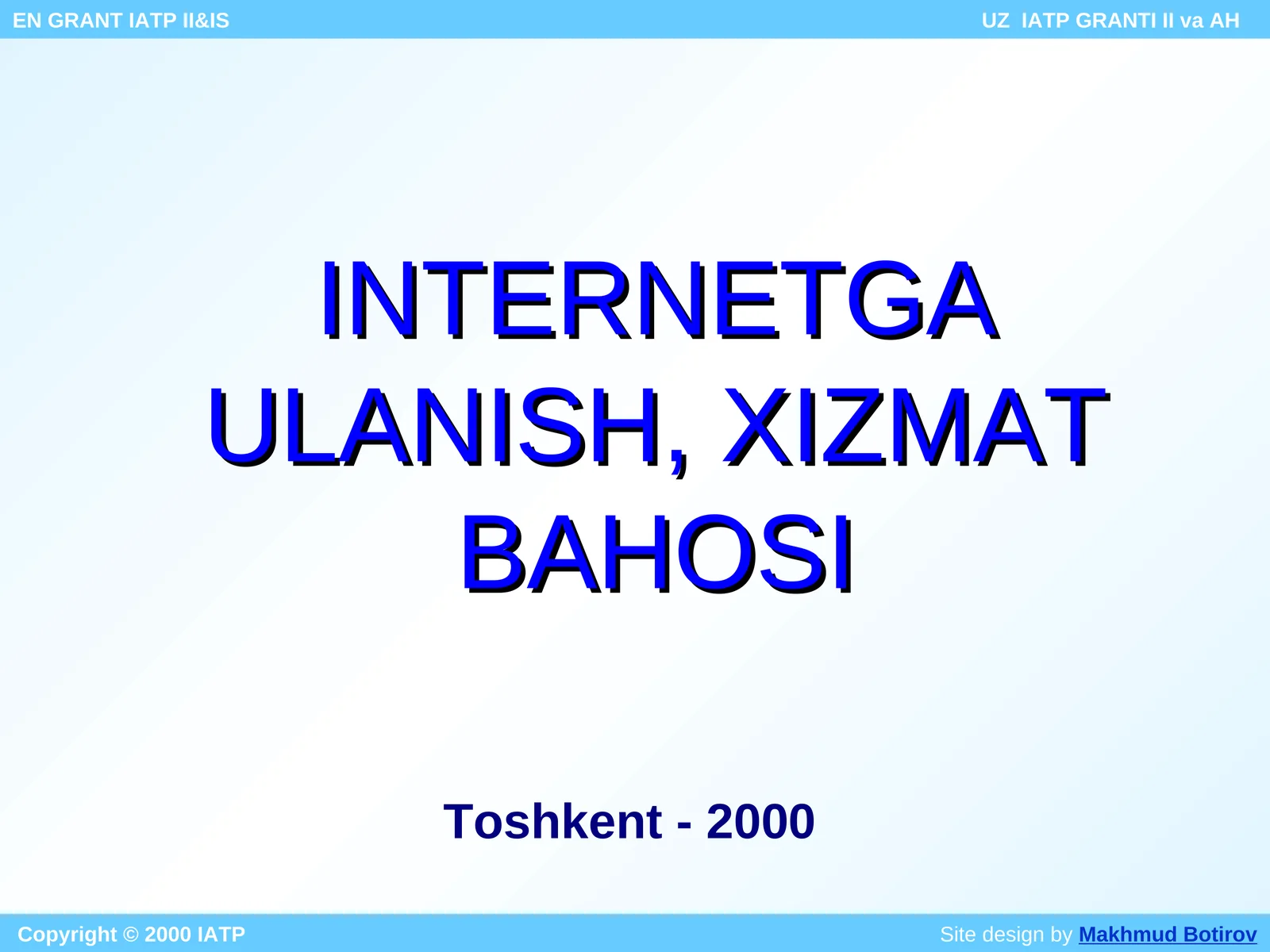 EN GRANT IATP II&IS

UZ IATP GRANTI II va AH

INTERNETGA ULANISH, XIZMAT BAHOSI

Toshkent - 2000

Copyright © 2000 IATP

Site design by Makhmud Botirov